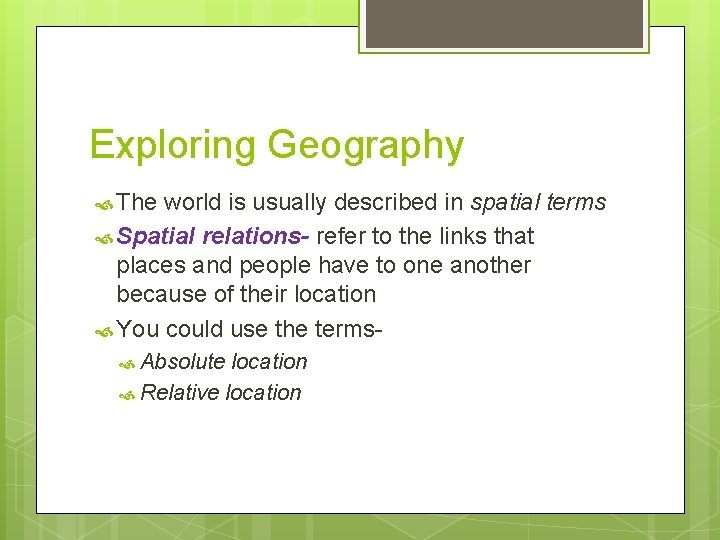 Exploring Geography

The world is usually described in spatial terms

Spatial relations- refer to the links that places and people have to one another because of their location

You could use the terms-

Absolute location

Relative location